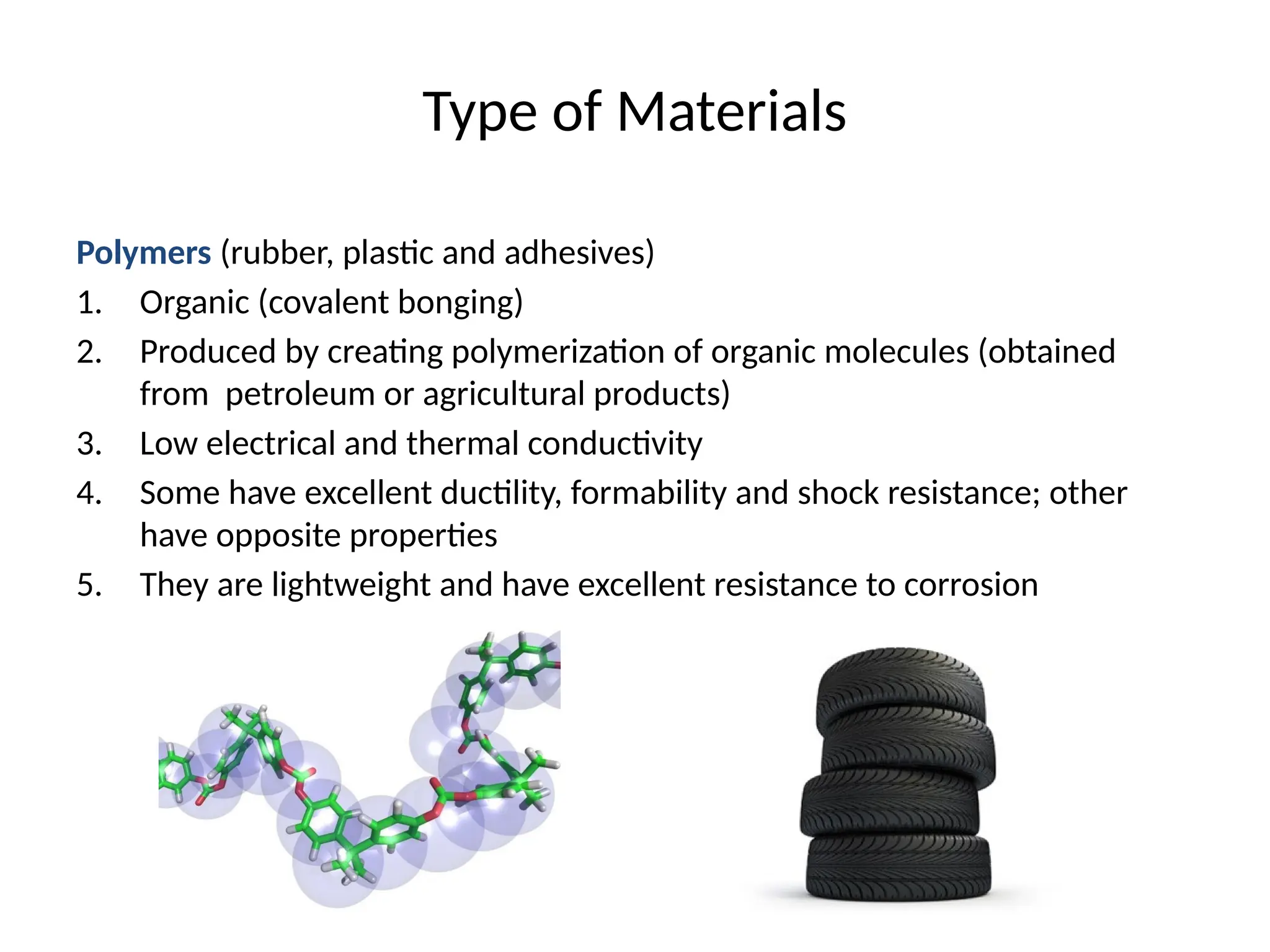 Type of Materials

Polymers (rubber, plastic and adhesives)

1. Organic (covalent bonging)
2. Produced by creating polymerization of organic molecules (obtained from petroleum or agricultural products)
3. Low electrical and thermal conductivity
4. Some have excellent ductility, formability and shock resistance; other have opposite properties
5. They are lightweight and have excellent resistance to corrosion